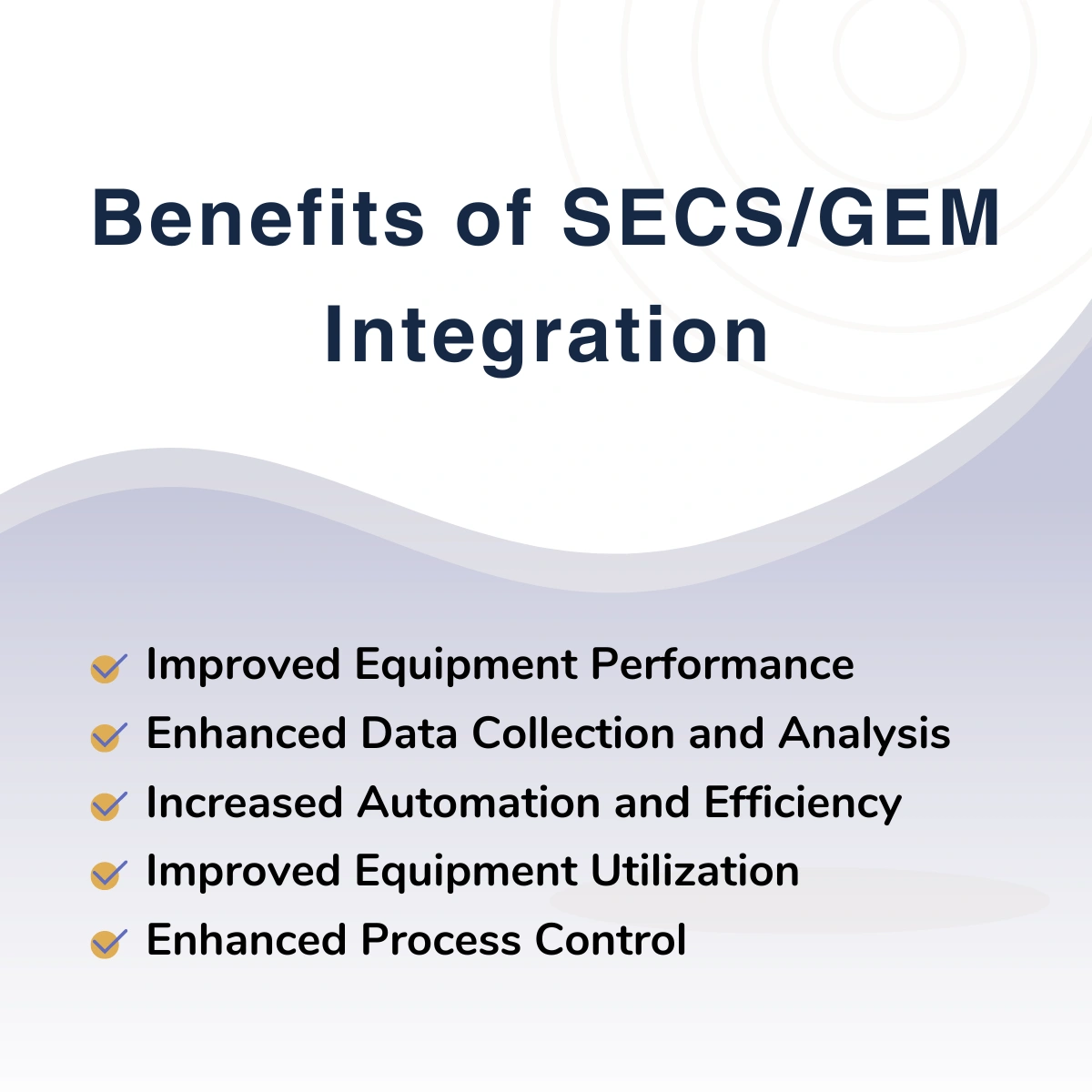 Benefits of SECS/GEM Integration

Improved Equipment Performance
Enhanced Data Collection and Analysis
Increased Automation and Efficiency
Improved Equipment Utilization
Enhanced Process Control